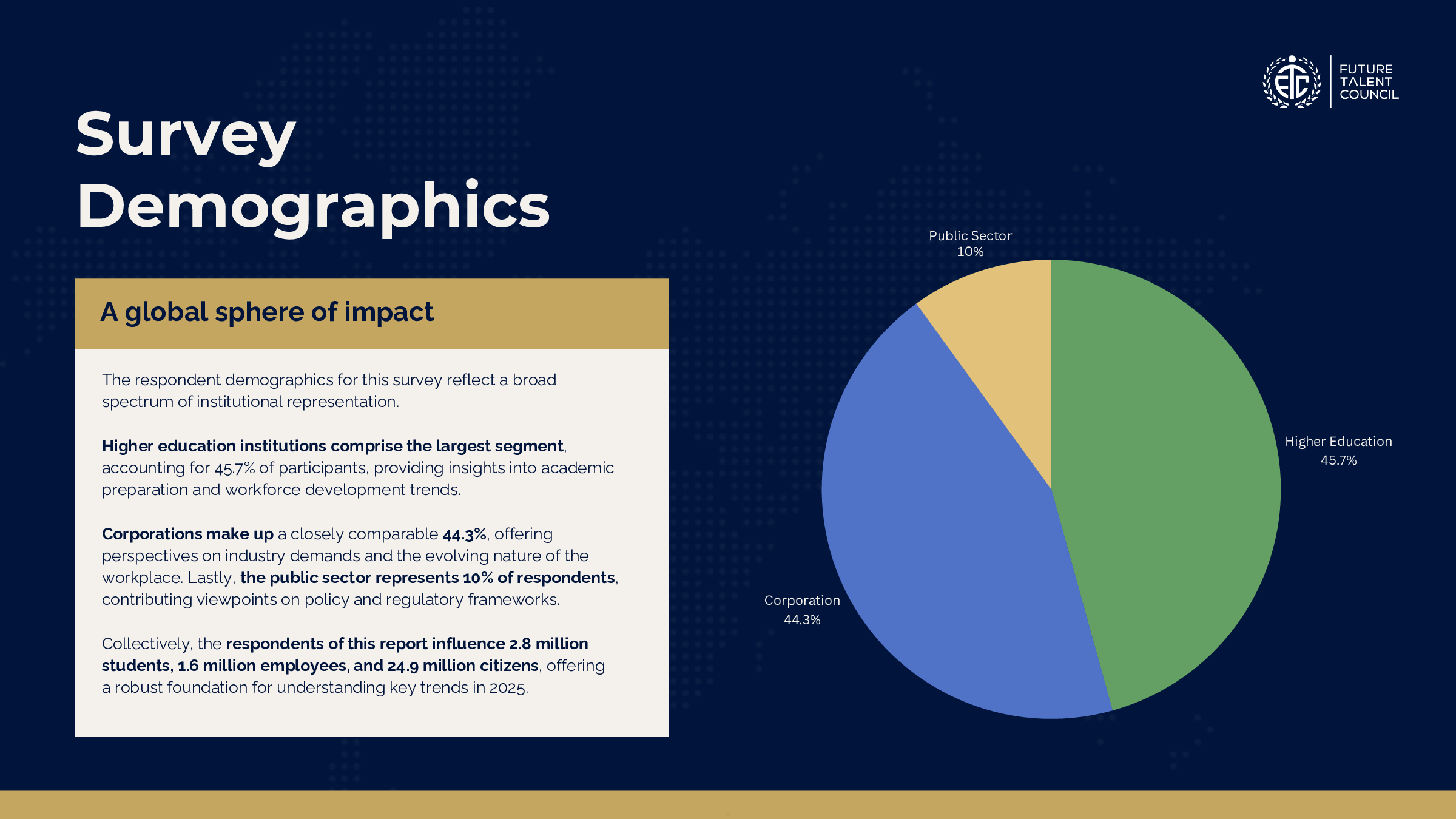 FTC FUTURE TALENT COUNCIL

Survey Demographics

A global sphere of impact

The respondent demographics for this survey reflect a broad spectrum of institutional representation.

Higher education institutions comprise the largest segment, accounting for 45.7% of participants, providing insights into academic preparation and workforce development trends.

Corporations make up a closely comparable 44.3%, offering perspectives on industry demands and the evolving nature of the workplace. Lastly, the public sector represents 10% of respondents, contributing viewpoints on policy and regulatory frameworks.

Collectively, the respondents of this report influence 2.8 million students, 1.6 million employees, and 24.9 million citizens, offering a robust foundation for understanding key trends in 2025.

Public Sector
10%

Higher Education
45.7%

Corporation
44.3%